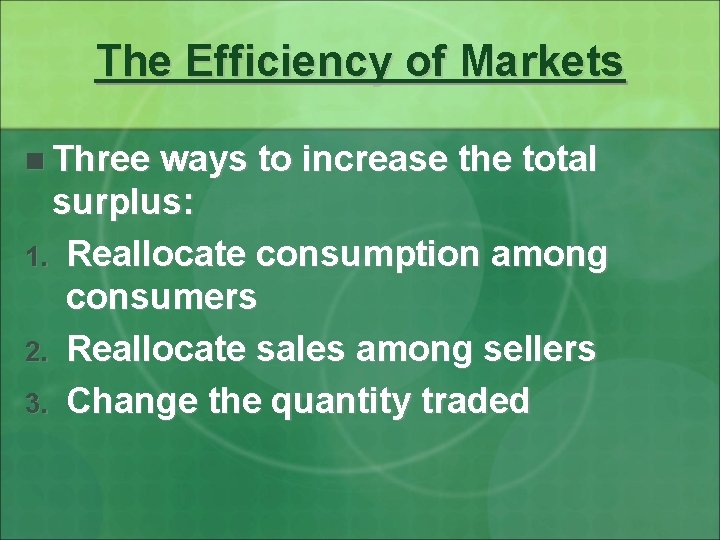 The Efficiency of Markets

Three ways to increase the total surplus:

1. Reallocate consumption among consumers
2. Reallocate sales among sellers
3. Change the quantity traded